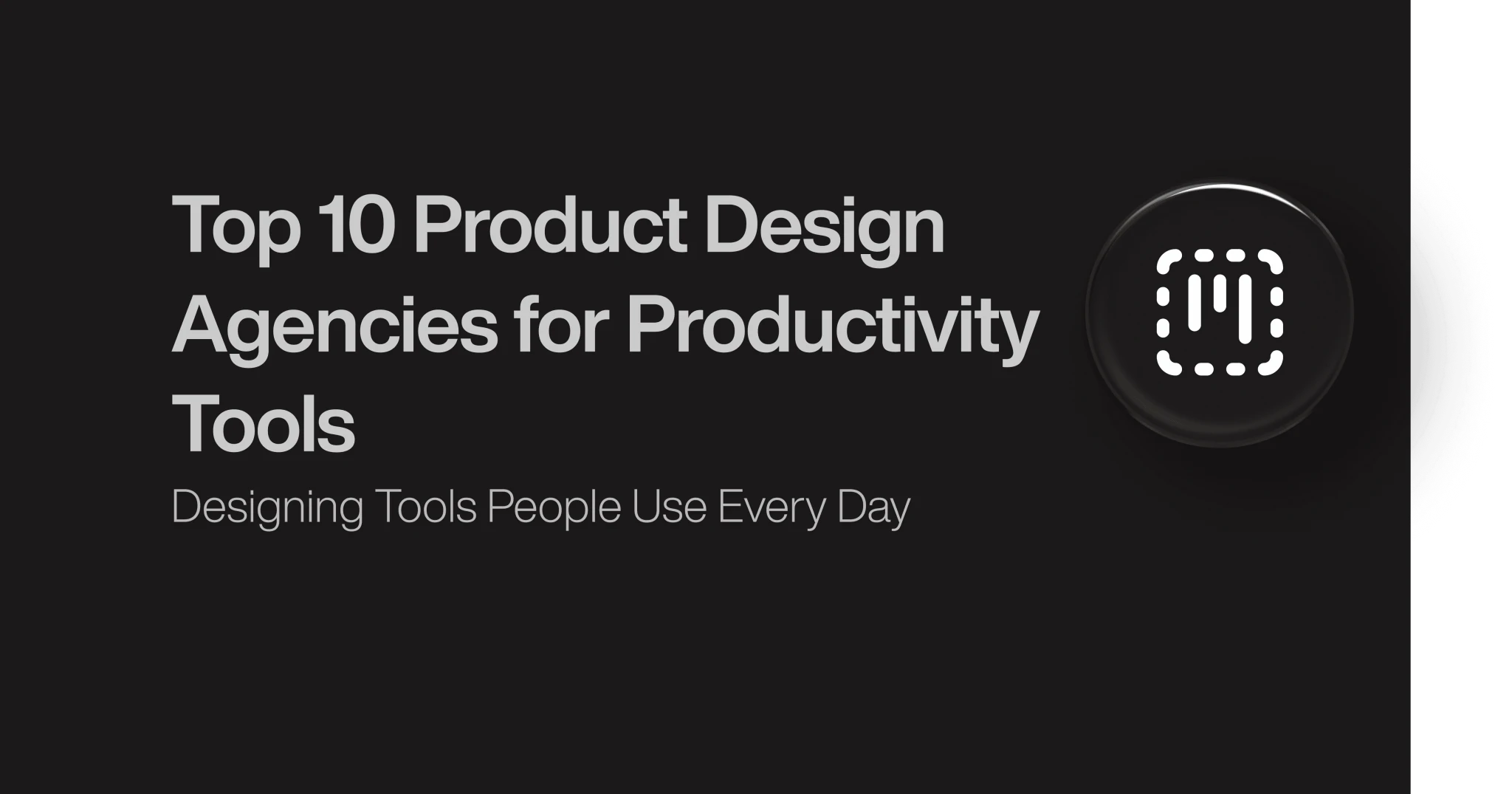 Top 10 Product Design Agencies for Productivity Tools

Designing Tools People Use Every Day